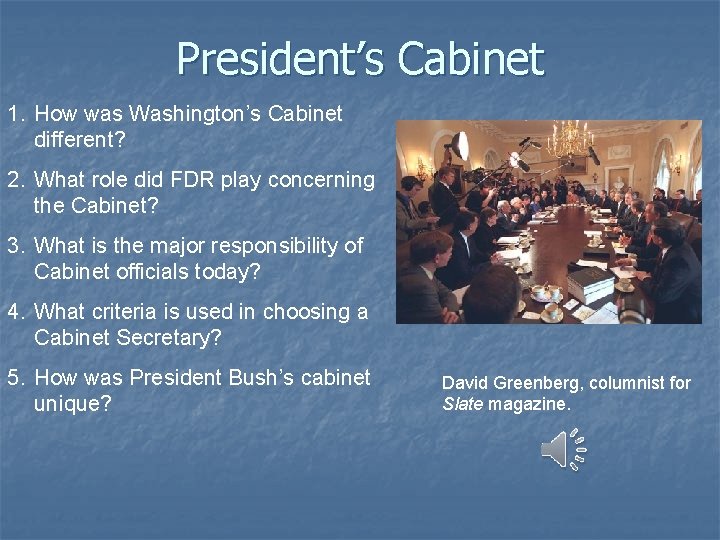 President's Cabinet

1. How was Washington's Cabinet different?

2. What role did FDR play concerning the Cabinet?

3. What is the major responsibility of Cabinet officials today?

4. What criteria is used in choosing a Cabinet Secretary?

5. How was President Bush's cabinet unique?

David Greenberg, columnist for Slate magazine.